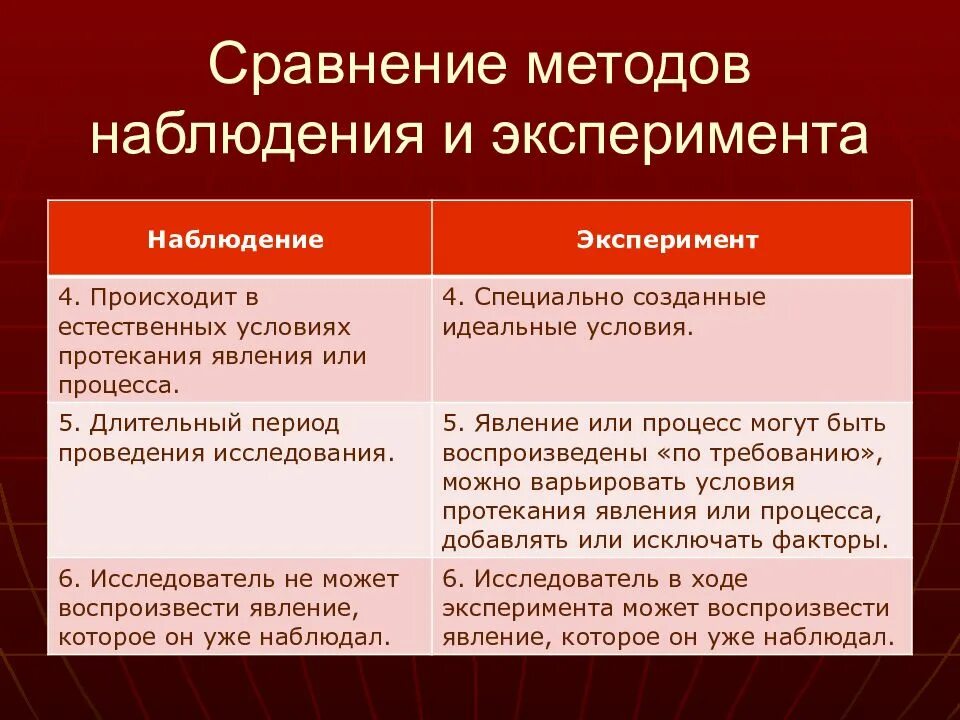 Сравнение методов наблюдения и эксперимента

| Наблюдение | Эксперимент |
|---|---|
| 4. Происходит в естественных условиях протекания явления или процесса. | 4. Специально созданные идеальные условия. |
| 5. Длительный период проведения исследования. | 5. Явление или процесс могут быть воспроизведены «по требованию», можно варьировать условия протекания явления или процесса, добавлять или исключать факторы. |
| 6. Исследователь не может воспроизвести явление, которое он уже наблюдал. | 6. Исследователь в ходе эксперимента может воспроизвести явление, которое он уже наблюдал. |